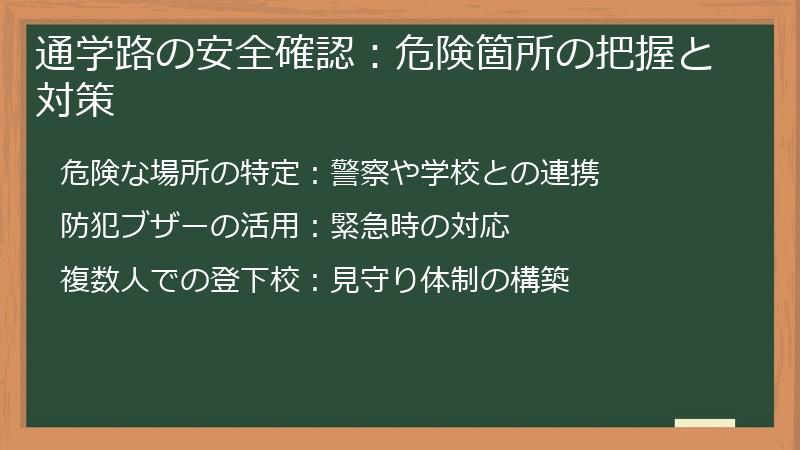 通学路の安全確認：危険箇所の把握と対策

危険な場所の特定：警察や学校との連携

防犯ブザーの活用：緊急時の対応

複数人での登下校：見守り体制の構築